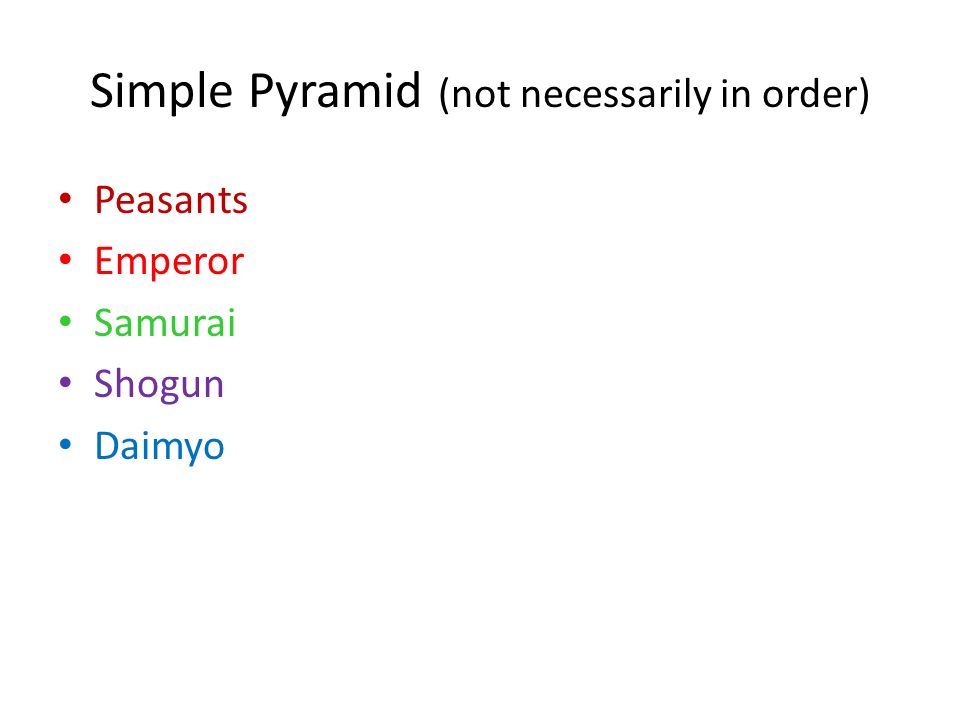 Simple Pyramid (not necessarily in order)

• Peasants
• Emperor
• Samurai
• Shogun
• Daimyo